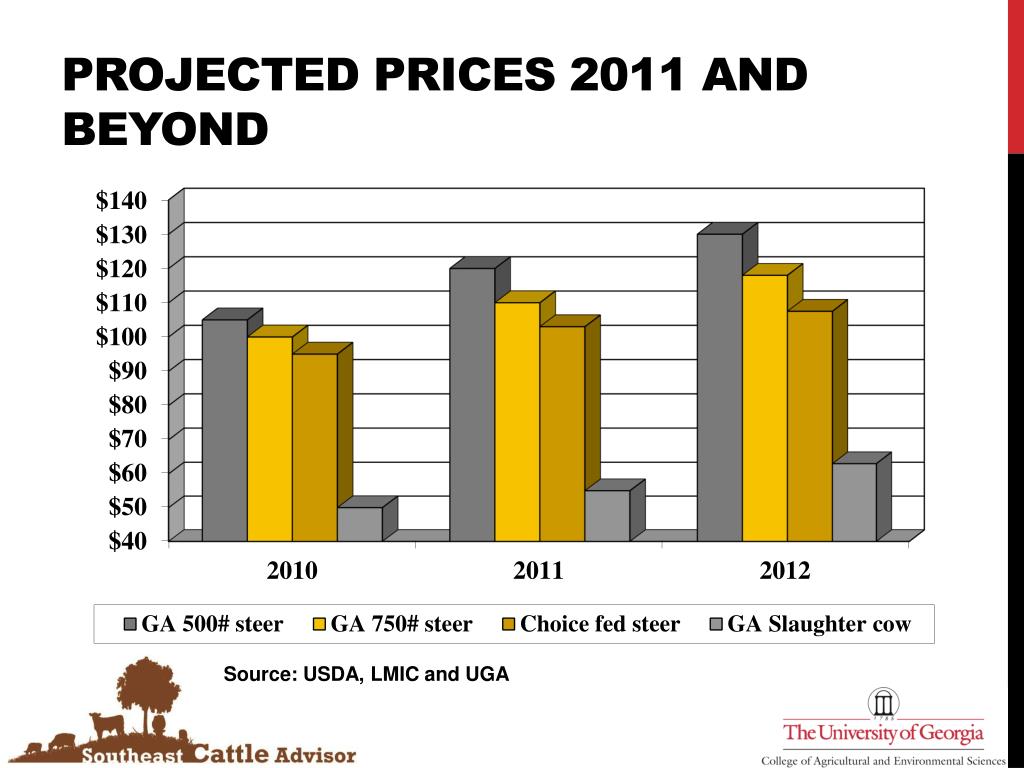 PROJECTED PRICES 2011 AND BEYOND

$140
$130
$120
$110
$100
$90
$80
$70
$60
$50
$40

2010
2011
2012

GA 500# steer
GA 750# steer
Choice fed steer
GA Slaughter cow

Source: USDA, LMIC and UGA

Southeast Cattle Advisor

1785
The University of Georgia
College of Agricultural and Environmental Sciences